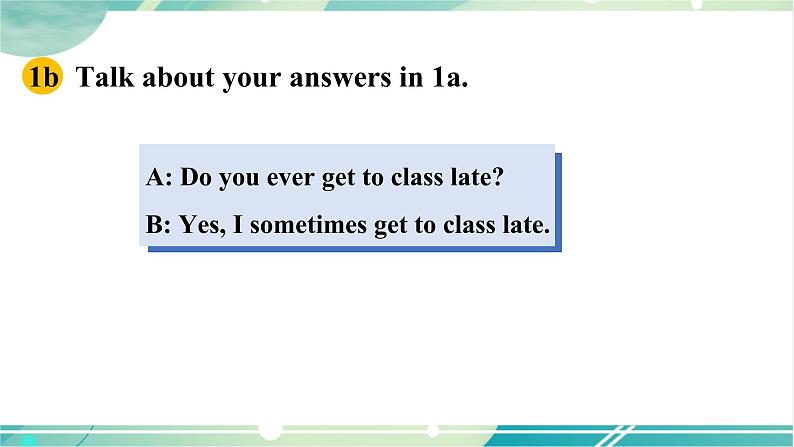 1b Talk about your answers in 1a.

A: Do you ever get to class late?

B: Yes, I sometimes get to class late.